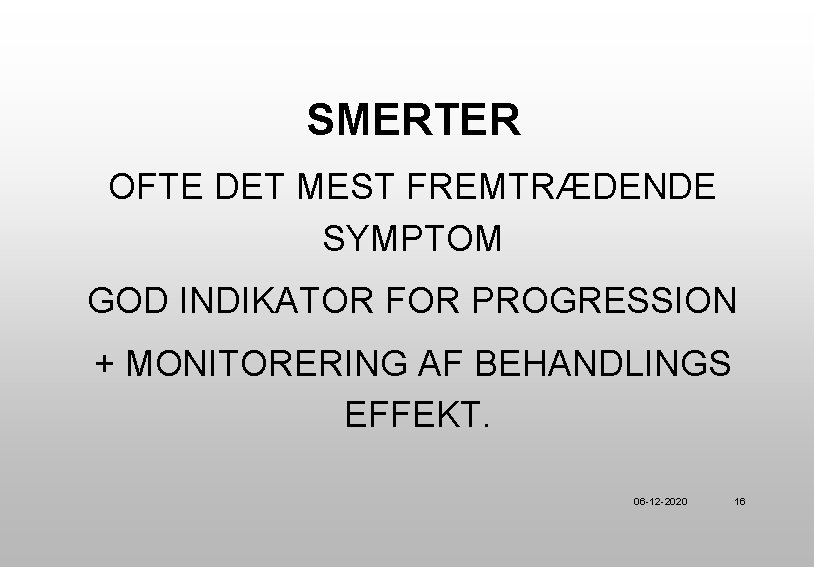 SMERTER

OFTE DET MEST FREMTRÆDENDE SYMPTOM

GOD INDIKATOR FOR PROGRESSION

+ MONITORERING AF BEHANDLINGS EFFEKT.

06-12-2020 16